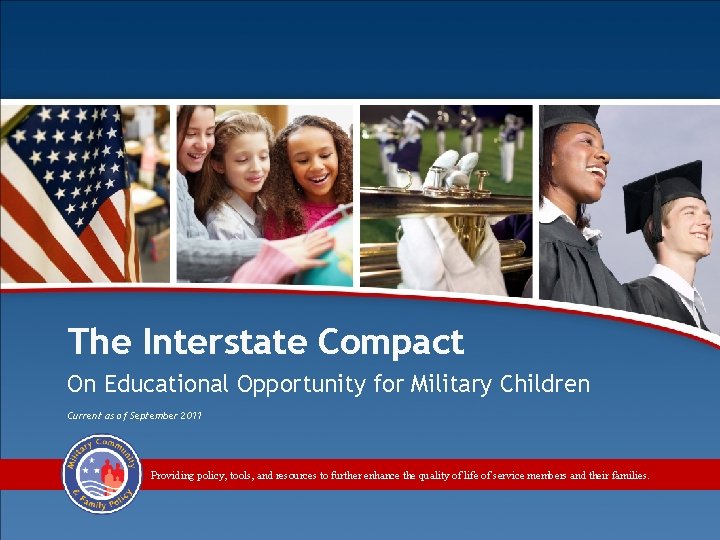 The Interstate Compact

On Educational Opportunity for Military Children

Current as of September 2011

Military Community & Family Policy

Providing policy, tools, and resources to further enhance the quality of life of service members and their families.